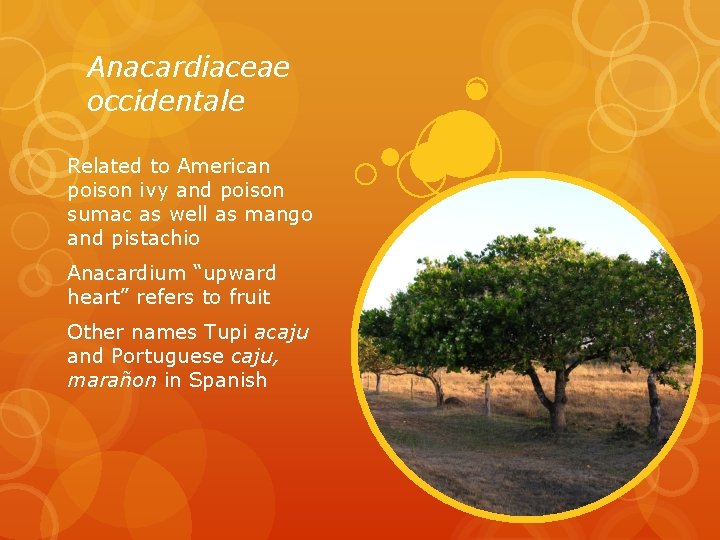 Anacardiaceae occidentale

Related to American poison ivy and poison sumac as well as mango and pistachio

Anacardium “upward heart” refers to fruit

Other names Tupi acaju and Portuguese caju, marañon in Spanish